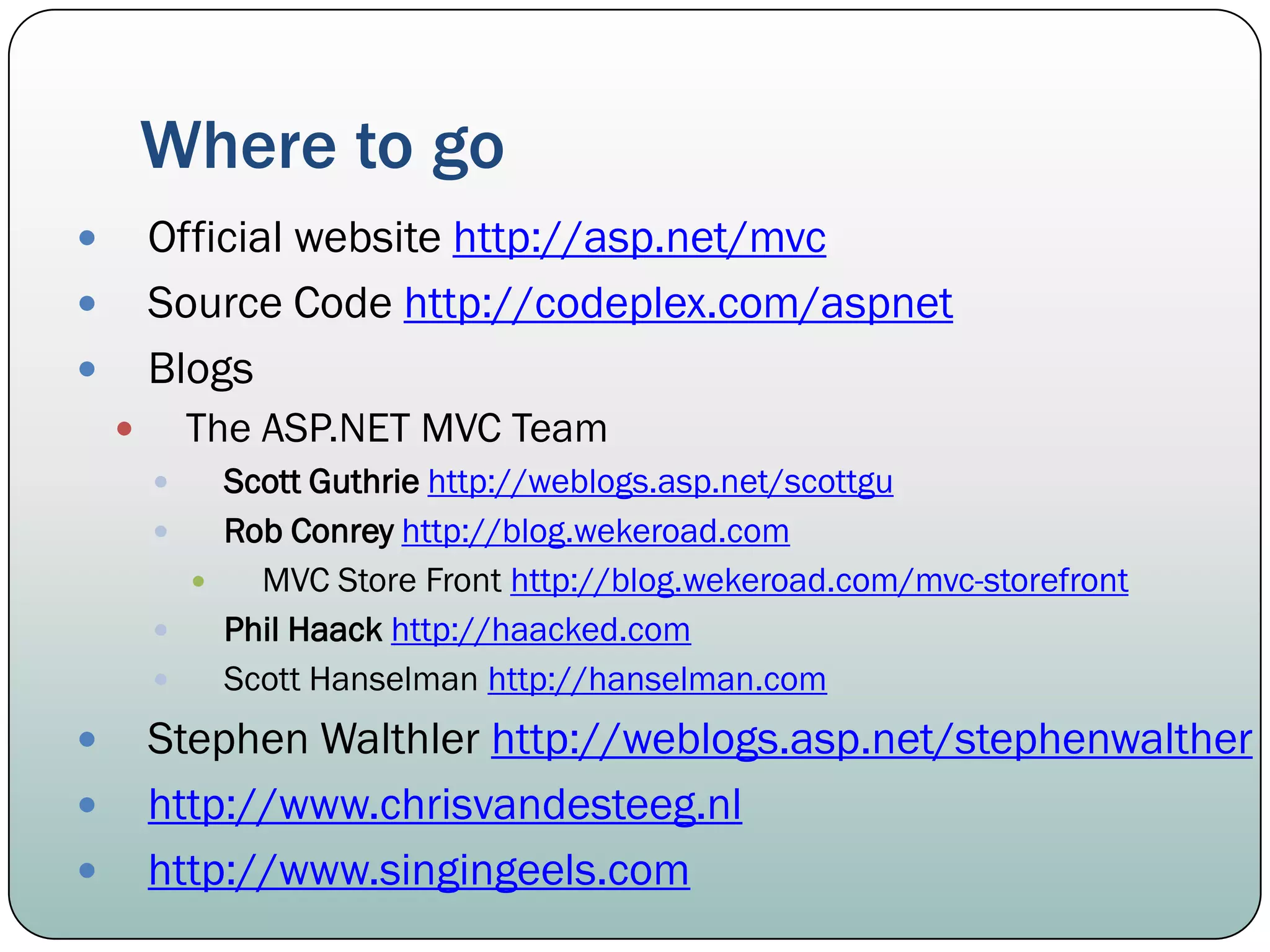 Where to go

- Official website http://asp.net/mvc
- Source Code http://codeplex.com/aspnet
- Blogs
  - The ASP.NET MVC Team
    - Scott Guthrie http://weblogs.asp.net/scottgu
    - Rob Conrey http://blog.wekeroad.com
      - MVC Store Front http://blog.wekeroad.com/mvc-storefront
    - Phil Haack http://haacked.com
    - Scott Hanselman http://hanselman.com
- Stephen Walthler http://weblogs.asp.net/stephenwalther
- http://www.chrisvandesteeg.nl
- http://www.singingeels.com